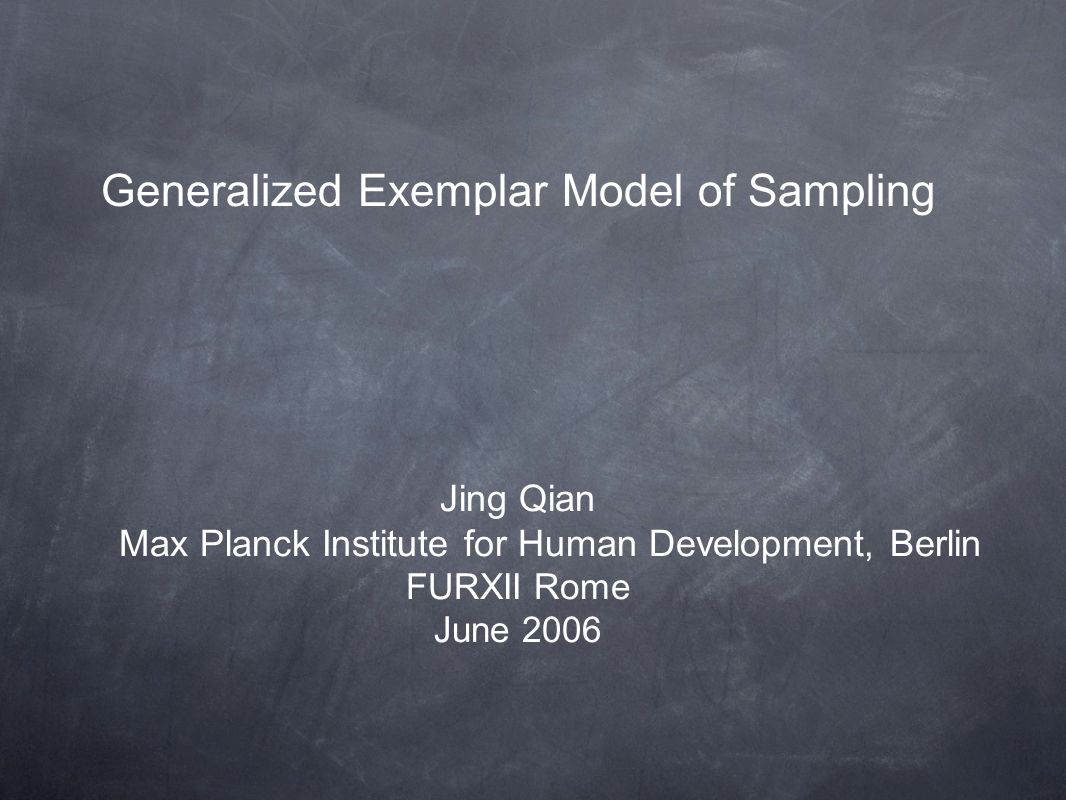 Generalized Exemplar Model of Sampling

Jing Qian
Max Planck Institute for Human Development, Berlin
FURXII Rome
June 2006